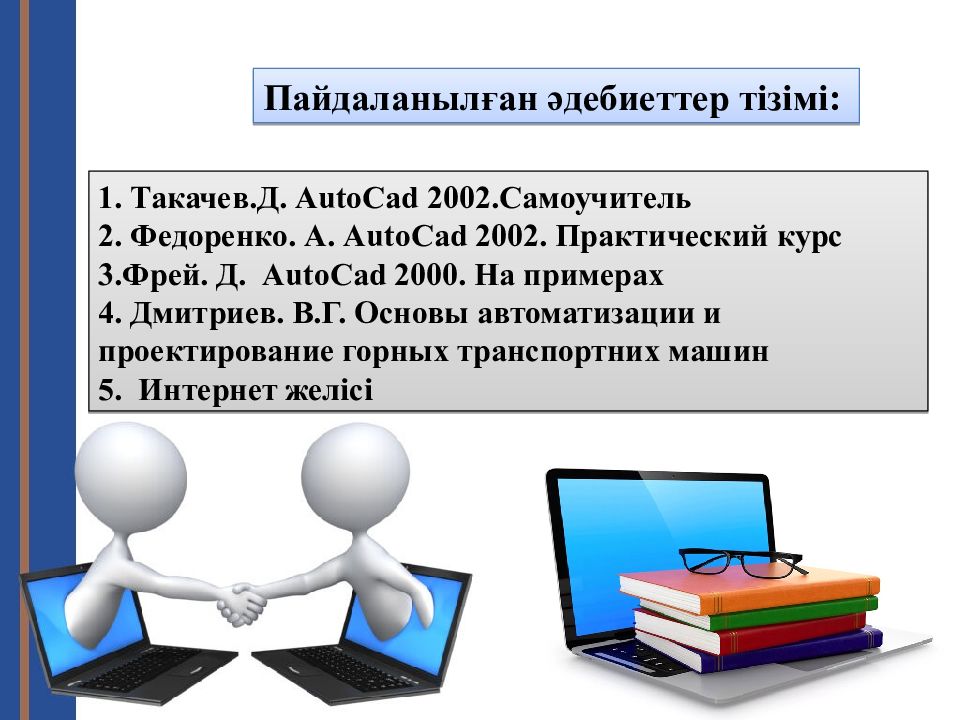 Пайдаланылған әдебиеттер тізімі:

1. Такачев.Д. AutoCad 2002.Самоучитель
2. Федоренко. А. AutoCad 2002. Практический курс
3.Фрей. Д. AutoCad 2000. На примерах
4. Дмитриев. В.Г. Основы автоматизации и проектирование горных транспортних машин
5. Интернет желісі